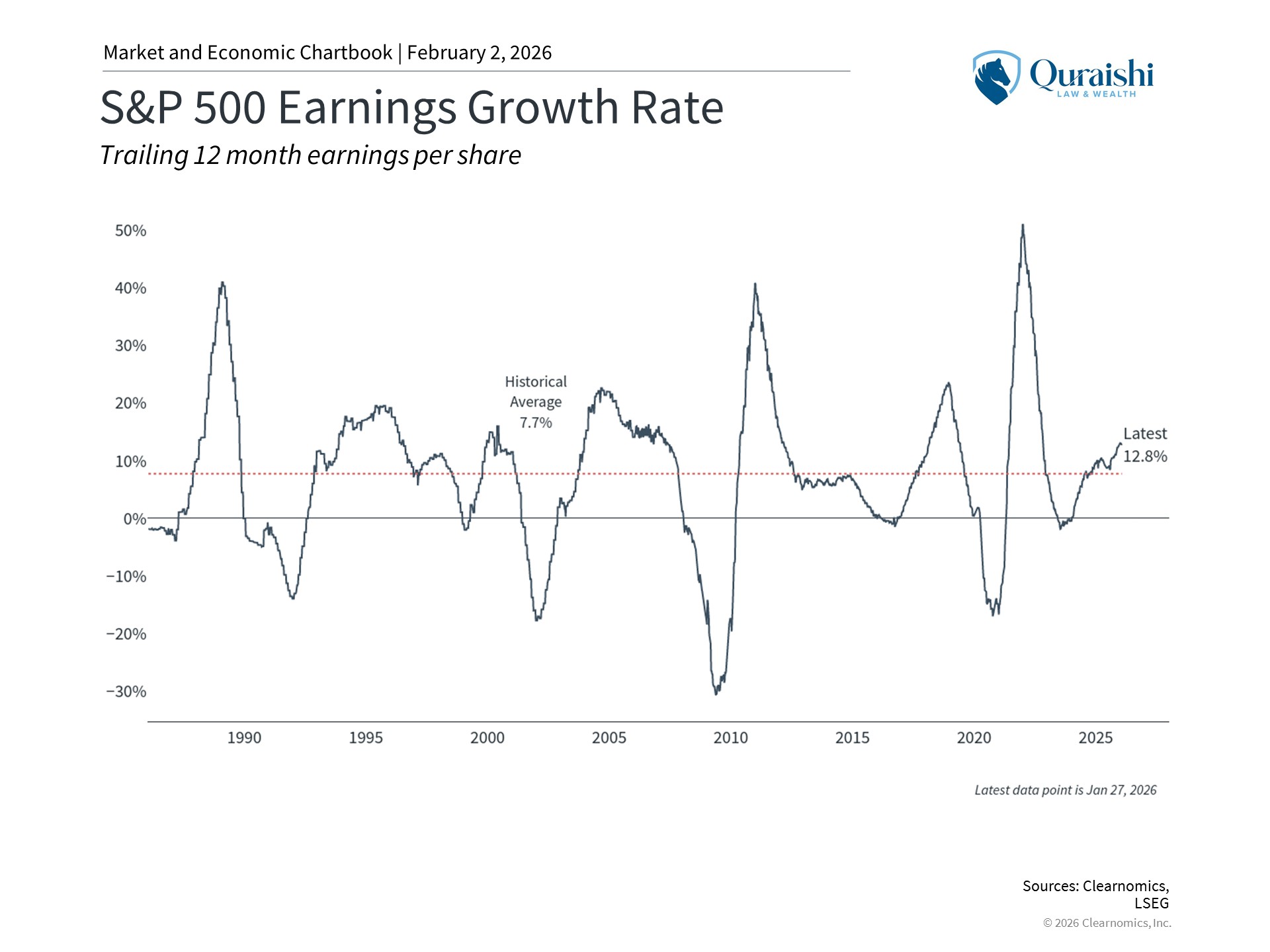 Market and Economic Chartbook | February 2, 2026

Quraishi
LAW & WEALTH

S&P 500 Earnings Growth Rate

Trailing 12 month earnings per share

50%
40%
30%
20%
10%
0%
−10%
−20%
−30%

Historical Average 7.7%

Latest 12.8%

1990
1995
2000
2005
2010
2015
2020
2025

Latest data point is Jan 27, 2026

Sources: Clearnomics, LSEG

© 2026 Clearnomics, Inc.